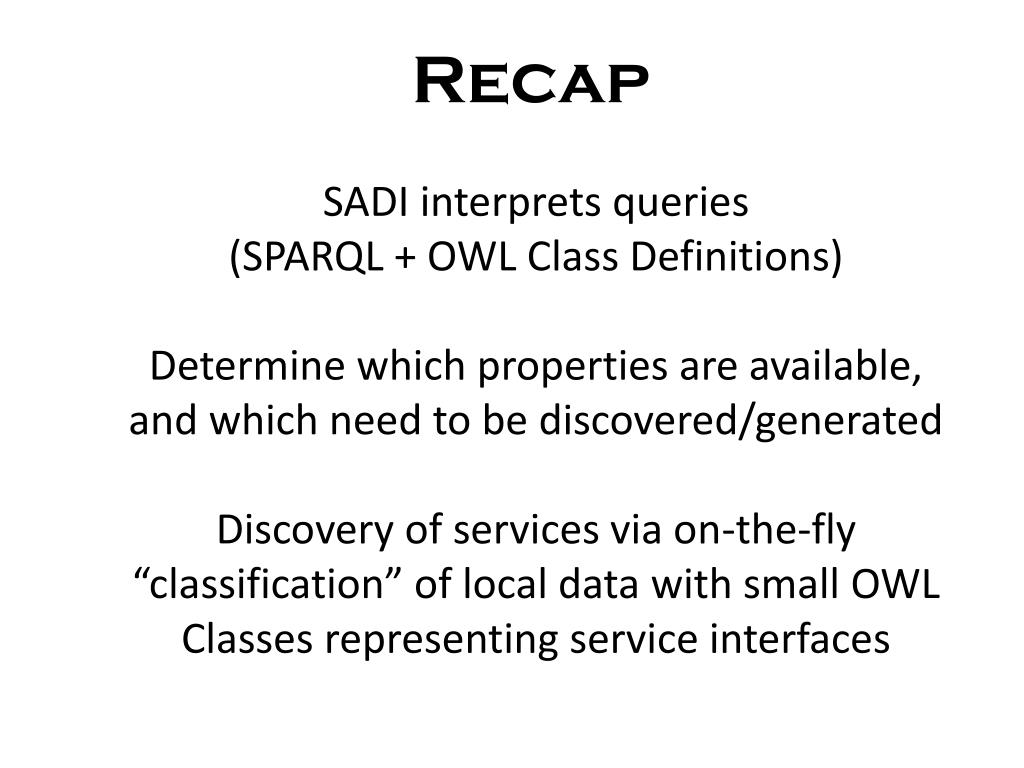 Recap

SADI interprets queries
(SPARQL + OWL Class Definitions)

Determine which properties are available, and which need to be discovered/generated

Discovery of services via on-the-fly “classification” of local data with small OWL Classes representing service interfaces